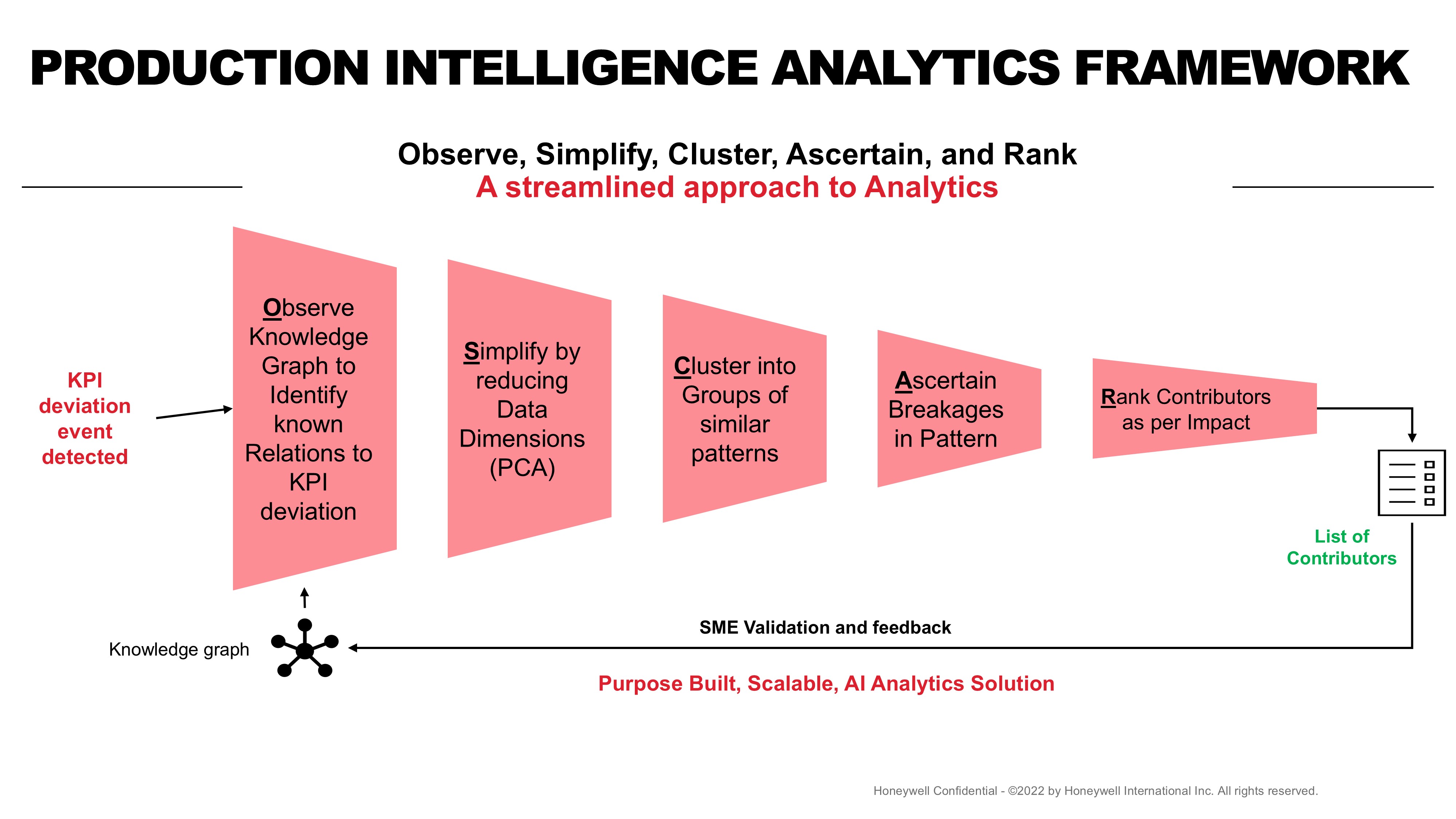 PRODUCTION INTELLIGENCE ANALYTICS FRAMEWORK

Observe, Simplify, Cluster, Ascertain, and Rank
A streamlined approach to Analytics

KPI deviation event detected

Observe Knowledge Graph to Identify known Relations to KPI deviation

Simplify by reducing Data Dimensions (PCA)

Cluster into Groups of similar patterns

Ascertain Breakages in Pattern

Rank Contributors as per Impact

List of Contributors

Knowledge graph

SME Validation and feedback

Purpose Built, Scalable, AI Analytics Solution

Honeywell Confidential - ©2022 by Honeywell International Inc. All rights reserved.